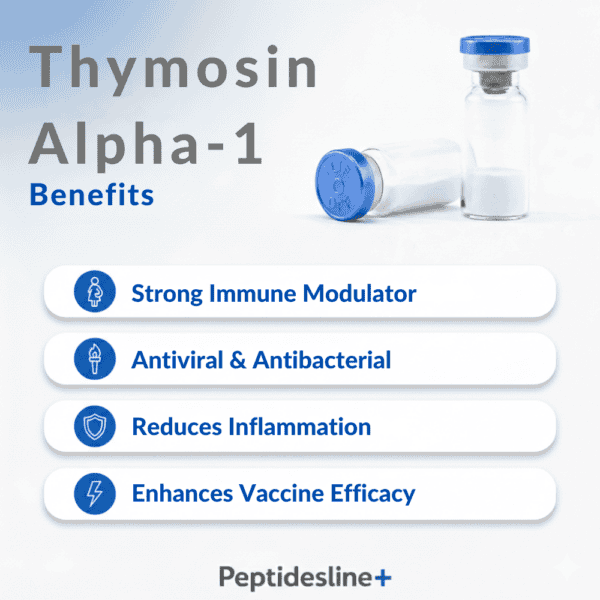 Thymosin Alpha-1
Benefits

Strong Immune Modulator

Antiviral & Antibacterial

Reduces Inflammation

Enhances Vaccine Efficacy

Peptidesline+